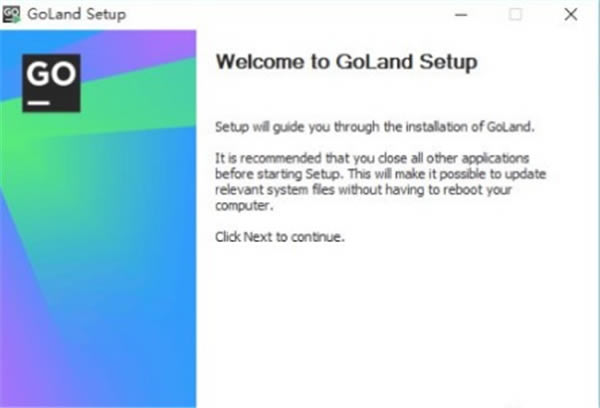 GoLand Setup

GO

Welcome to GoLand Setup

Setup will guide you through the installation of GoLand.

It is recommended that you close all other applications before starting Setup. This will make it possible to update relevant system files without having to reboot your computer.

Click Next to continue.